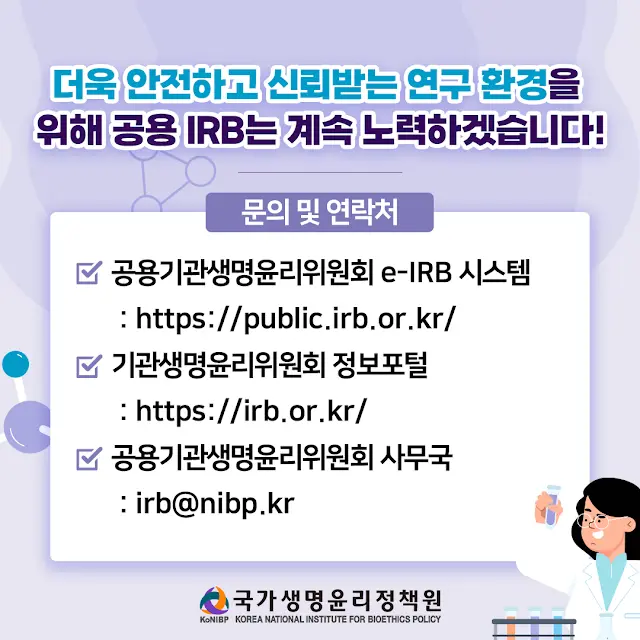 더욱 안전하고 신뢰받는 연구 환경을
위해 공용 IRB는 계속 노력하겠습니다!

문의 및 연락처

공용기관생명윤리위원회 e-IRB 시스템
: https://public.irb.or.kr/

기관생명윤리위원회 정보포털
: https://irb.or.kr/

공용기관생명윤리위원회 사무국
: irb@nibp.kr

KoNIBP 국가생명윤리정책원
KOREA NATIONAL INSTITUTE FOR BIOETHICS POLICY